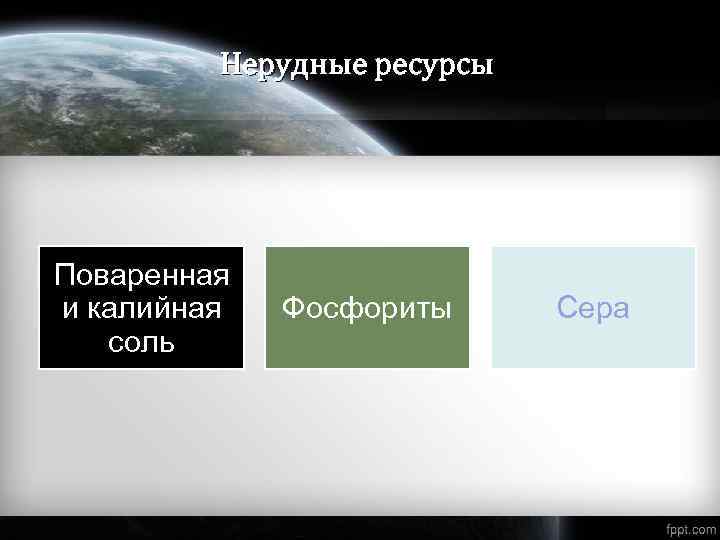 Нерудные ресурсы

Поваренная и калийная соль

Фосфориты

Сера

fppt.com